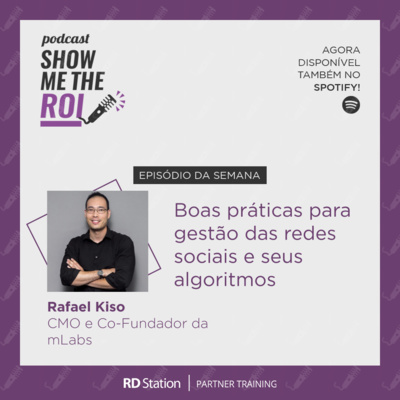 podcast
SHOW ME THE ROI

AGORA DISPONÍVEL TAMBÉM NO SPOTIFY!

EPISÓDIO DA SEMANA

Boas práticas para gestão das redes sociais e seus algoritmos

Rafael Kiso
CMO e Co-Fundador da mLabs

RD Station | PARTNER TRAINING